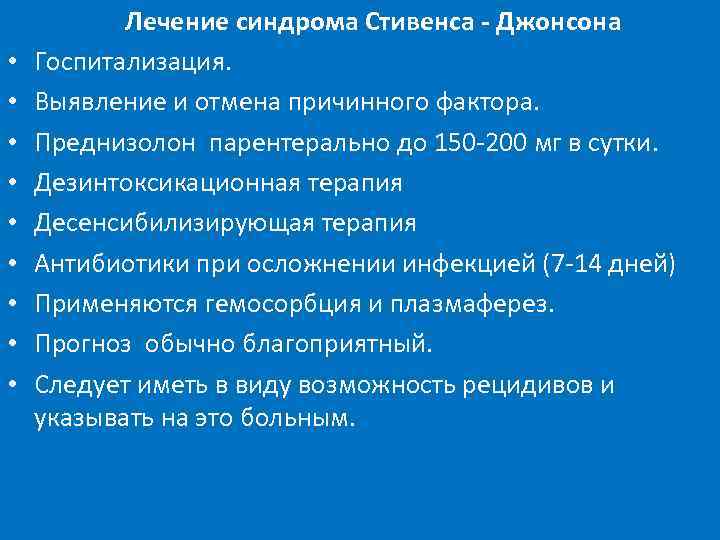 Лечение синдрома Стивенса - Джонсона

• Госпитализация.
• Выявление и отмена причинного фактора.
• Преднизолон парентерально до 150-200 мг в сутки.
• Дезинтоксикационная терапия
• Десенсибилизирующая терапия
• Антибиотики при осложнении инфекцией (7-14 дней)
• Применяются гемосорбция и плазмаферез.
• Прогноз обычно благоприятный.
• Следует иметь в виду возможность рецидивов и указывать на это больным.